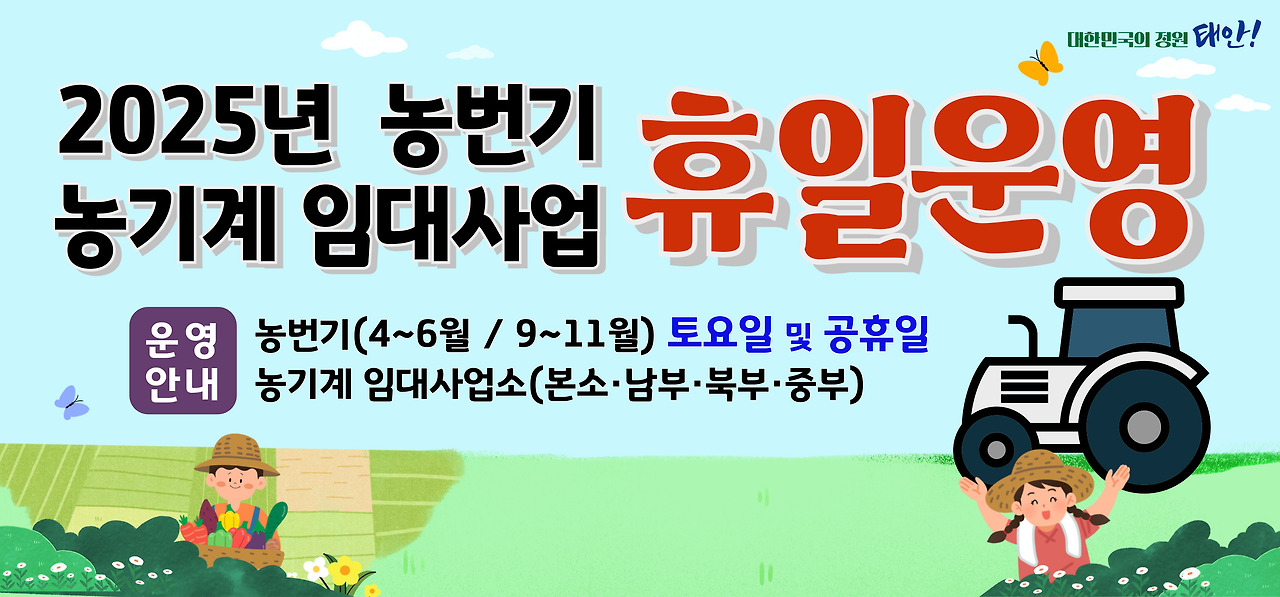 대한민국의 정원 태안!

2025년 농번기 농기계 임대사업 휴일운영

운영 안내

농번기(4~6월 / 9~11월) 토요일 및 공휴일
농기계 임대사업소(본소·남부·북부·중부)